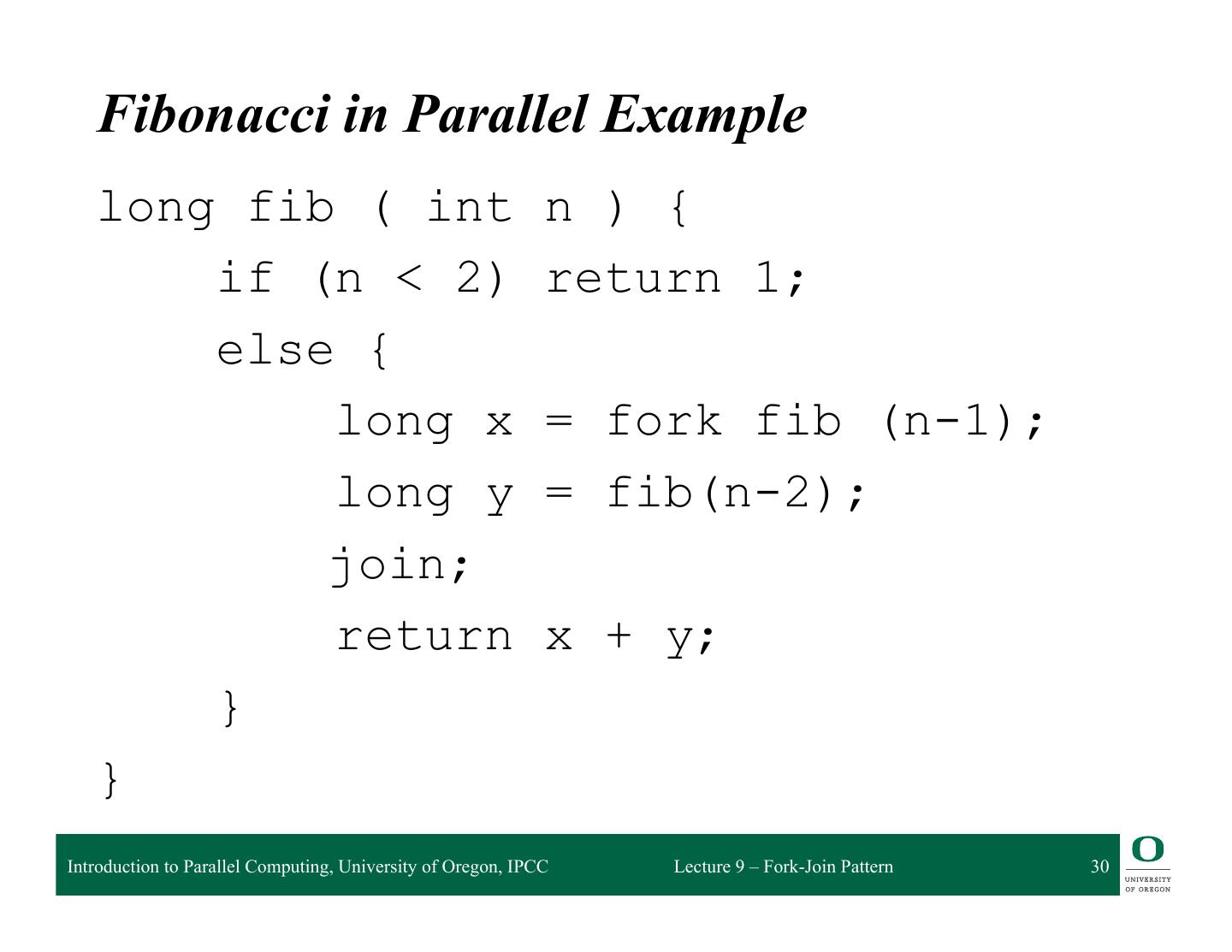 Fibonacci in Parallel Example

long fib ( int n ) {
    if (n < 2) return 1;
    else {
        long x = fork fib (n-1);
        long y = fib(n-2);
        join;
        return x + y;
    }
}

Introduction to Parallel Computing, University of Oregon, IPCC Lecture 9 – Fork-Join Pattern 30

O
UNIVERSITY OF OREGON